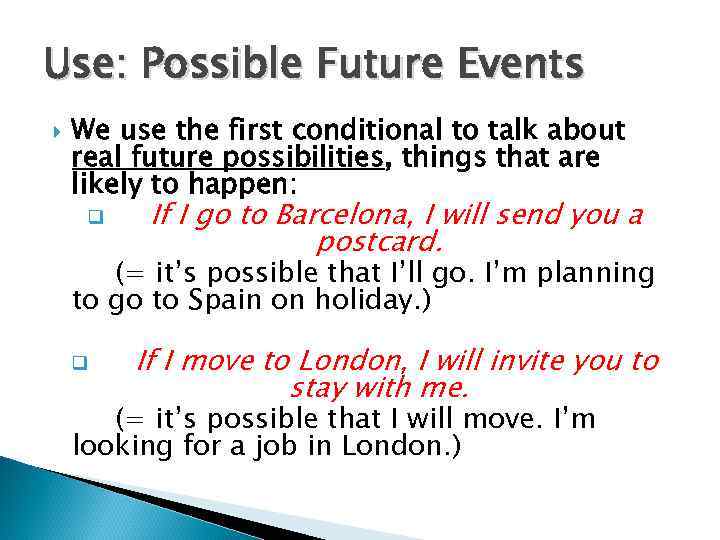 Use: Possible Future Events

We use the first conditional to talk about real future possibilities, things that are likely to happen:

If I go to Barcelona, I will send you a postcard.

(= it's possible that I'll go. I'm planning to go to Spain on holiday.)

If I move to London, I will invite you to stay with me.

(= it's possible that I will move. I'm looking for a job in London.)